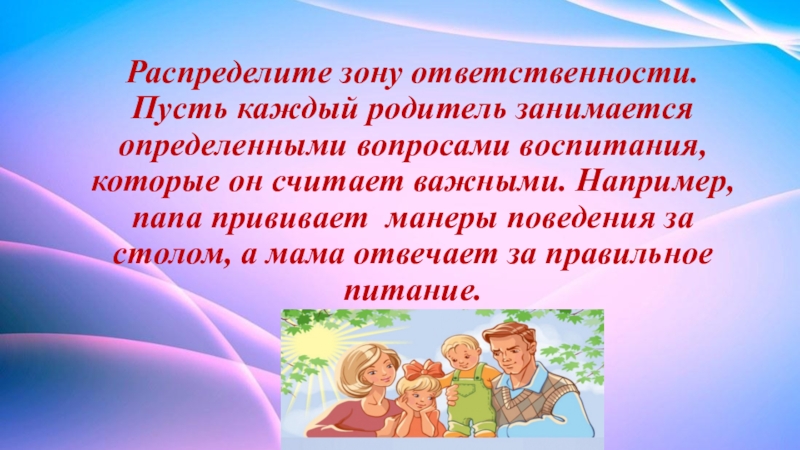 Распределите зону ответственности. Пусть каждый родитель занимается определенными вопросами воспитания, которые он считает важными. Например, папа прививает манеры поведения за столом, а мама отвечает за правильное питание.